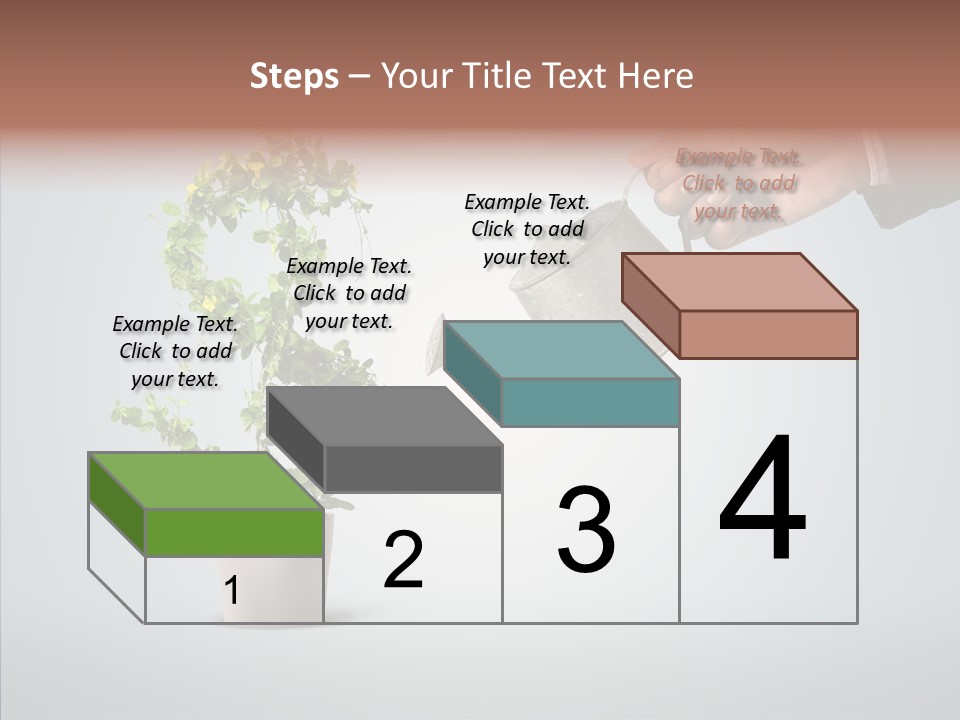 Steps – Your Title Text Here

Example Text. Click to add your text.

Example Text. Click to add your text.

Example Text. Click to add your text.

Example Text. Click to add your text.

1

2

3

4